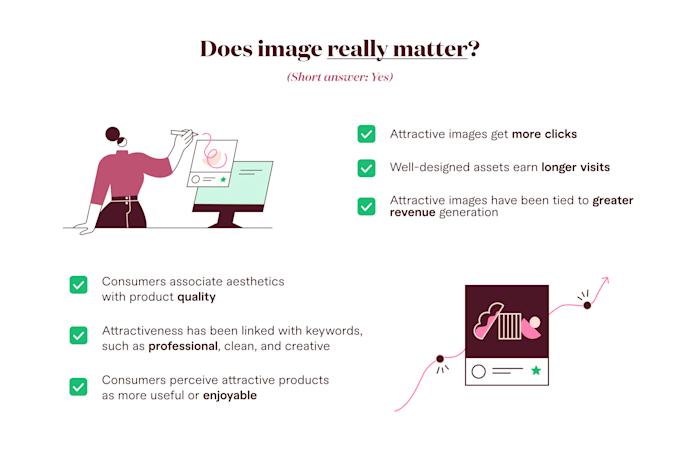 Does image really matter?

(Short answer: Yes)

Attractive images get more clicks

Well-designed assets earn longer visits

Attractive images have been tied to greater revenue generation

Consumers associate aesthetics with product quality

Attractiveness has been linked with keywords, such as professional, clean, and creative

Consumers perceive attractive products as more useful or enjoyable